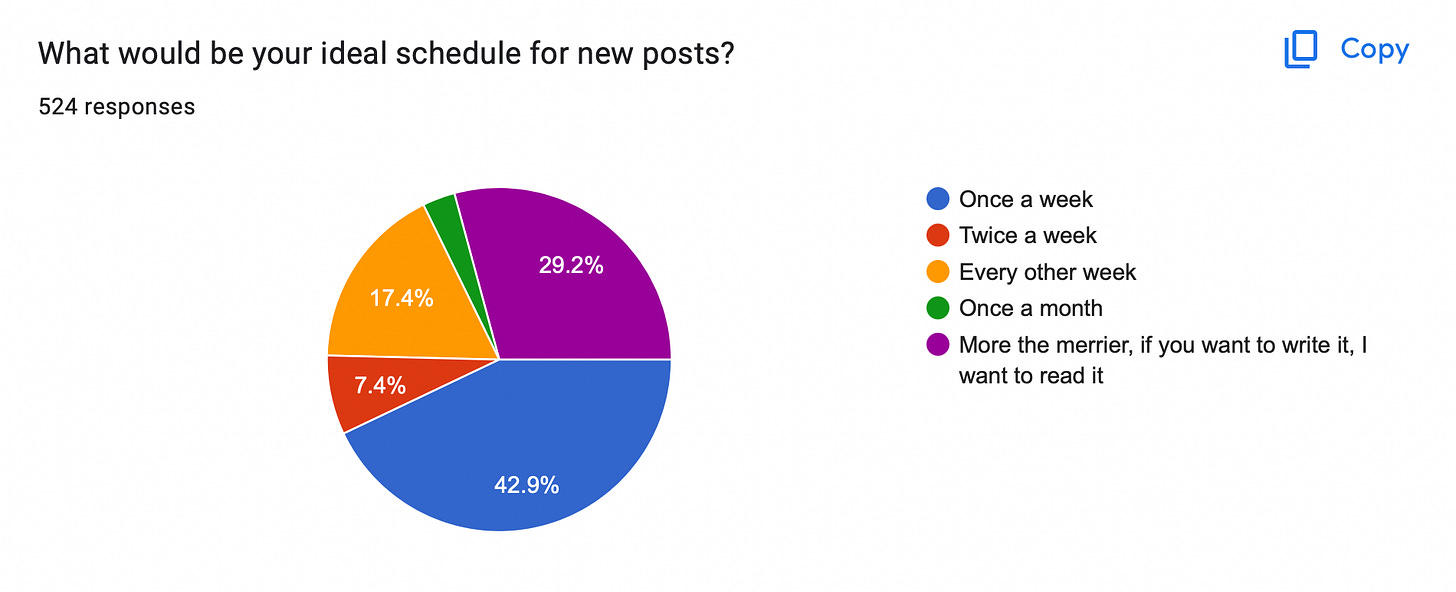 What would be your ideal schedule for new posts?

Copy

524 responses

29.2%
17.4%
7.4%
42.9%

Once a week
Twice a week
Every other week
Once a month
More the merrier, if you want to write it, I want to read it